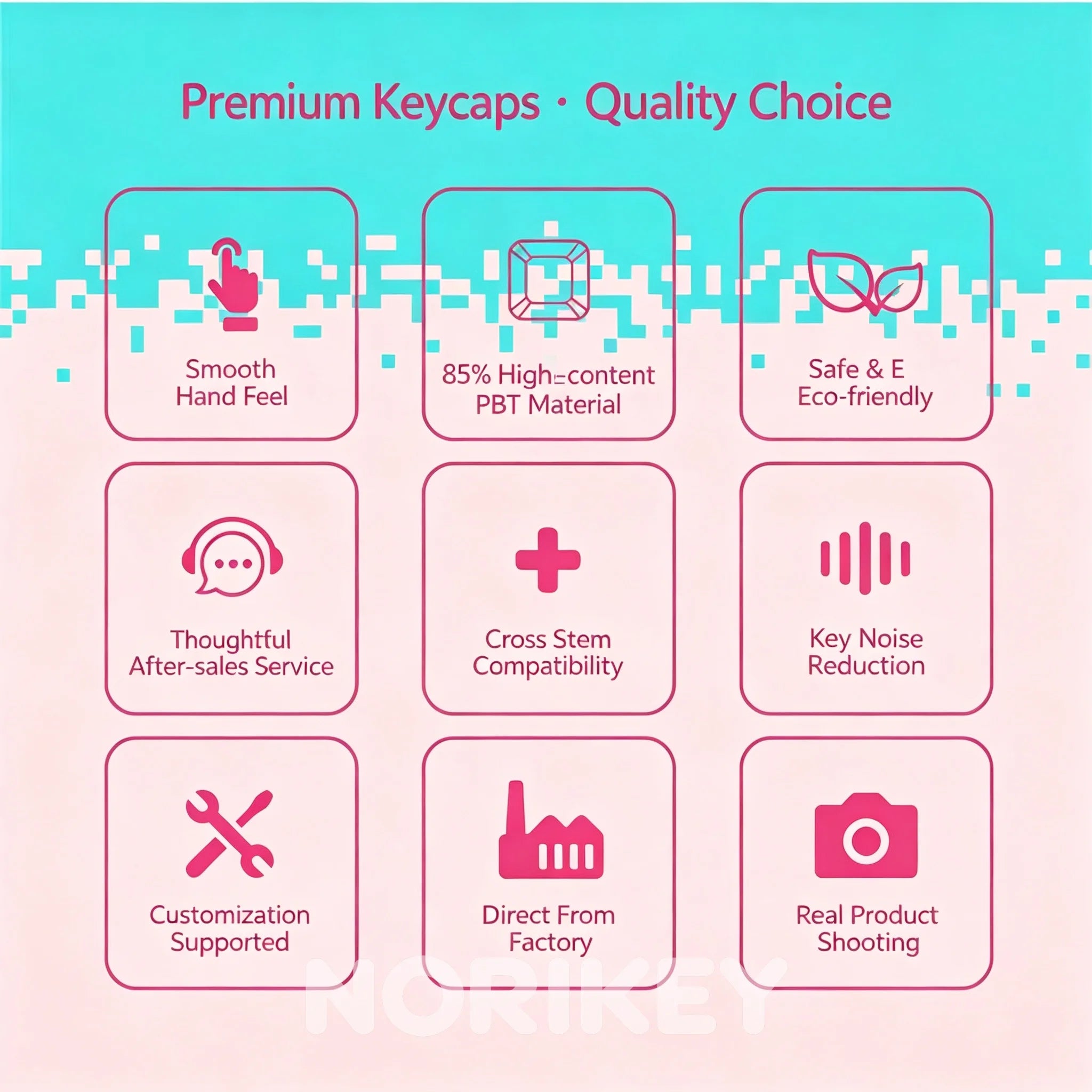 Premium Keycaps · Quality Choice

Smooth Hand Feel

85% High-content PBT Material

Safe & E Eco-friendly

Thoughtful After-sales Service

Cross Stem Compatibility

Key Noise Reduction

Customization Supported

Direct From Factory

Real Product Shooting

NORIKEY